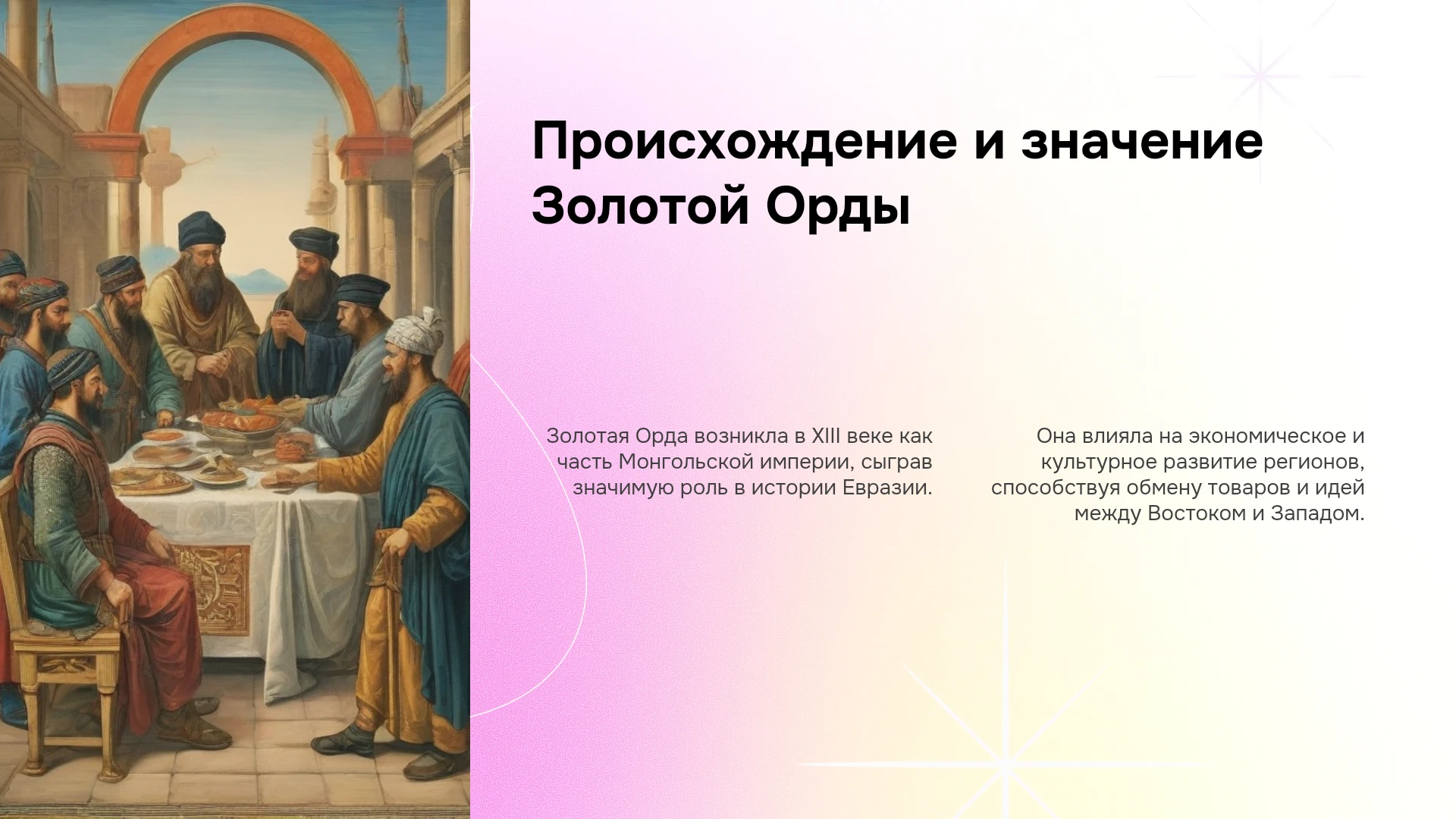 Происхождение и значение Золотой Орды

Золотая Орда возникла в XIII веке как часть Монгольской империи, сыграв значимую роль в истории Евразии.

Она влияла на экономическое и культурное развитие регионов, способствуя обмену товаров и идей между Востоком и Западом.